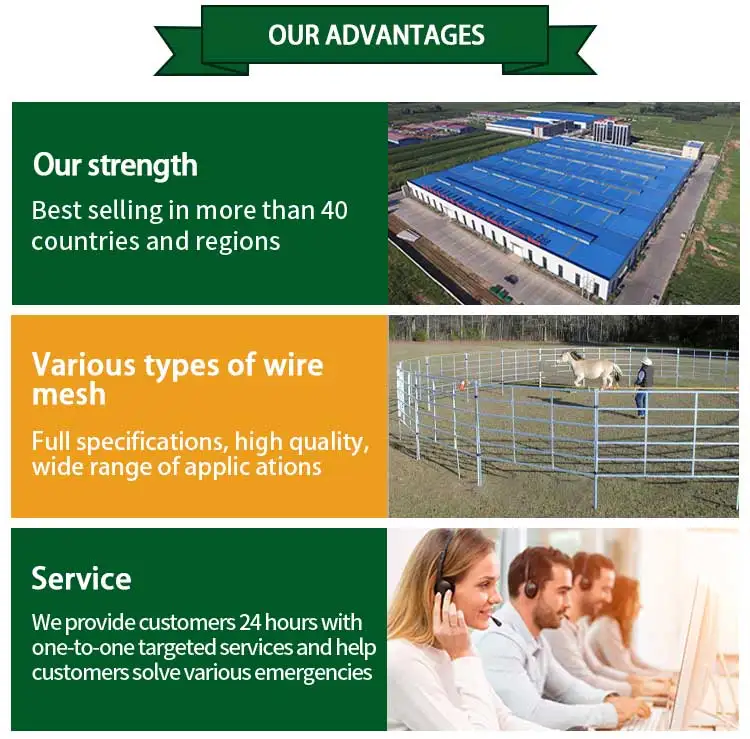 OUR ADVANTAGES

Our strength

Best selling in more than 40 countries and regions

Various types of wire mesh

Full specifications, high quality, wide range of applic ations

Service

We provide customers 24 hours with one-to-one targeted services and help customers solve various emergencies